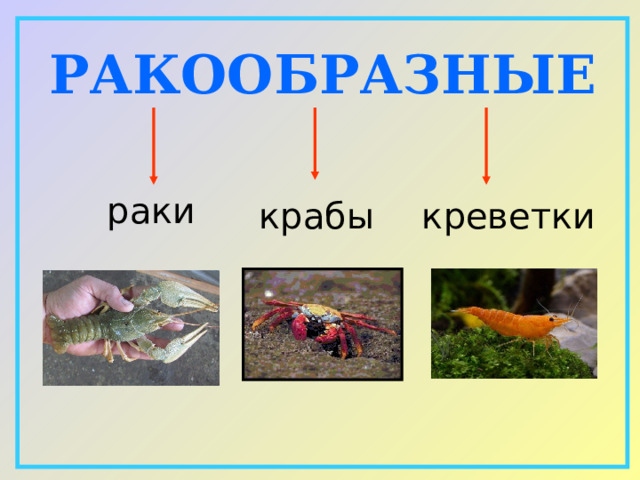 РАКООБРАЗНЫЕ

раки

крабы

креветки